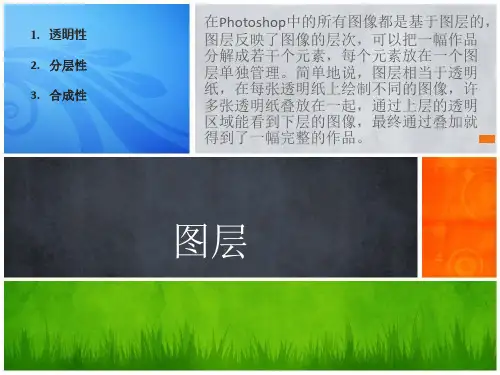 1. 透明性

2. 分层性

3. 合成性

在Photoshop中的所有图像都是基于图层的，图层反映了图像的层次，可以把一幅作品分解成若干个元素，每个元素放在一个图层单独管理。简单地说，图层相当于透明纸，在每张透明纸上绘制不同的图像，许多张透明纸叠放在一起，通过上层的透明区域能看到下层的图像，最终通过叠加就得到了一幅完整的作品。

图层